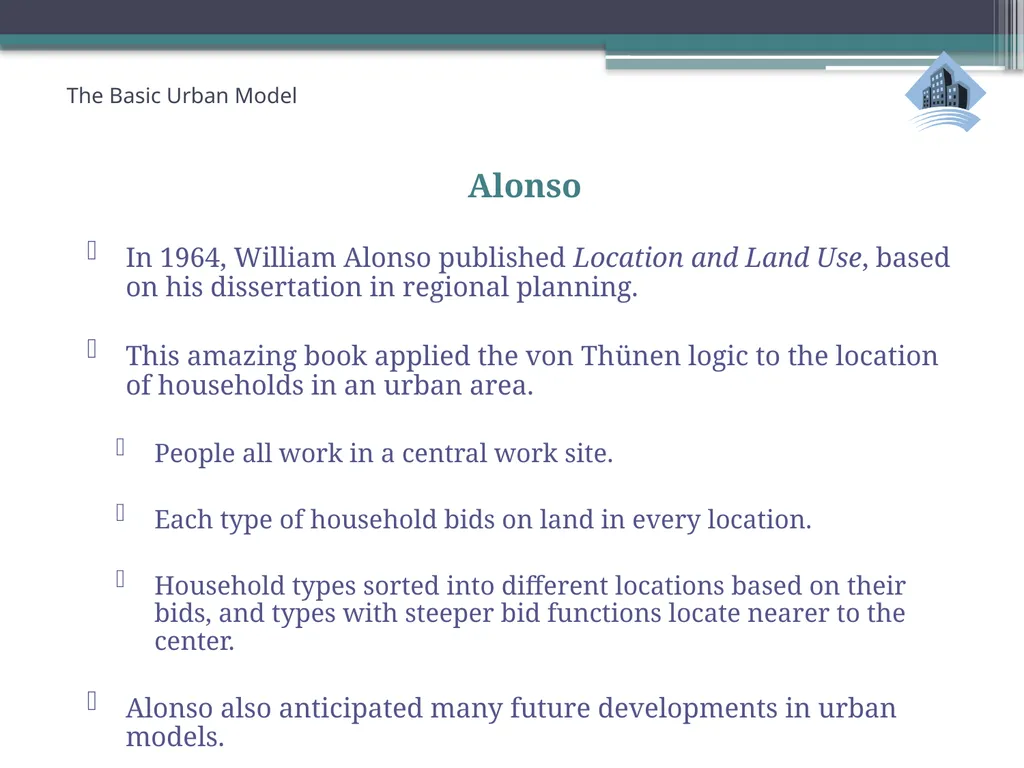 The Basic Urban Model

Alonso

In 1964, William Alonso published Location and Land Use, based on his dissertation in regional planning.

This amazing book applied the von Thünen logic to the location of households in an urban area.

People all work in a central work site.

Each type of household bids on land in every location.

Household types sorted into different locations based on their bids, and types with steeper bid functions locate nearer to the center.

Alonso also anticipated many future developments in urban models.